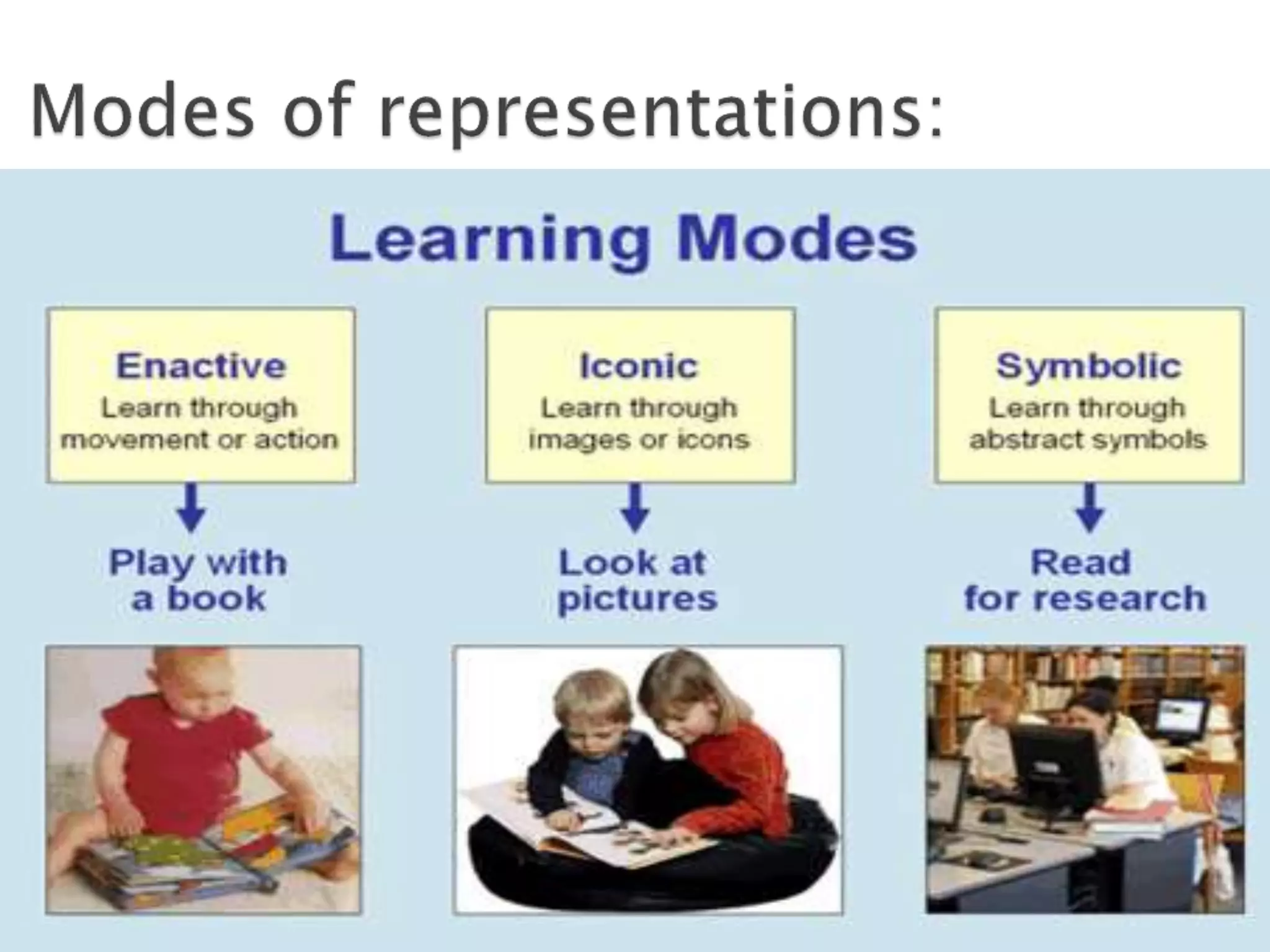 Modes of representations:

Learning Modes

Enactive
Learn through movement or action

Play with a book

Iconic
Learn through images or icons

Look at pictures

Symbolic
Learn through abstract symbols

Read for research